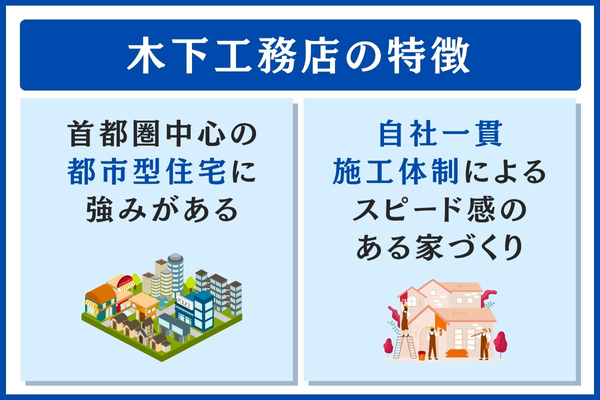 木下工務店の特徴

首都圏中心の都市型住宅に強みがある

自社一貫施工体制によるスピード感のある家づくり